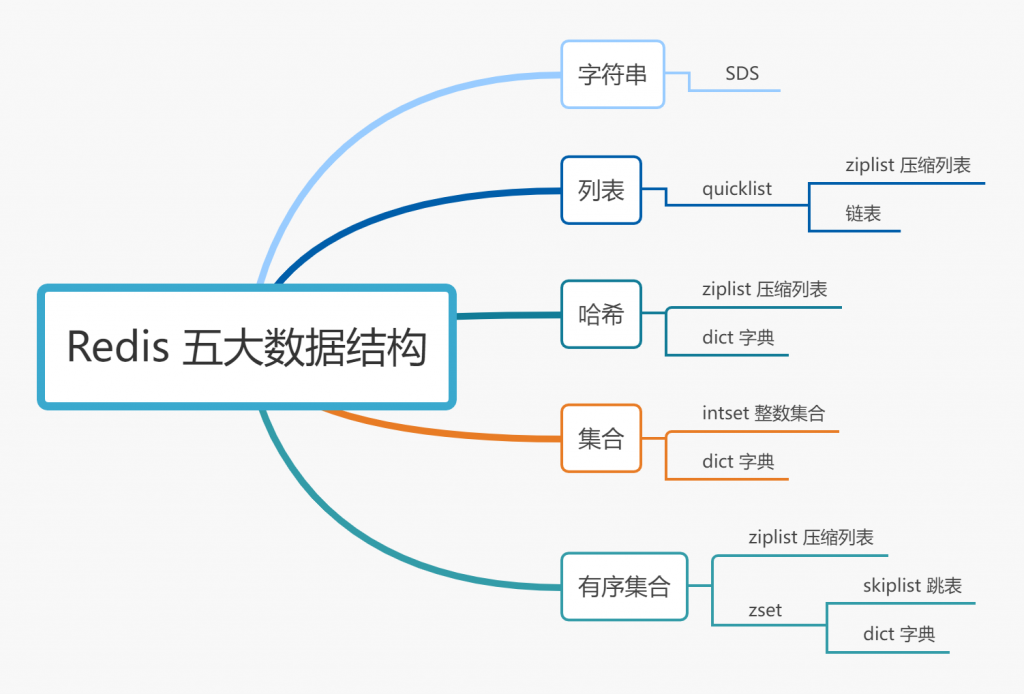 Redis 五大数据结构

字符串
SDS

列表
quicklist
ziplist 压缩列表
链表

哈希
ziplist 压缩列表
dict 字典

集合
intset 整数集合
dict 字典

有序集合
ziplist 压缩列表
zset
skiplist 跳表
dict 字典